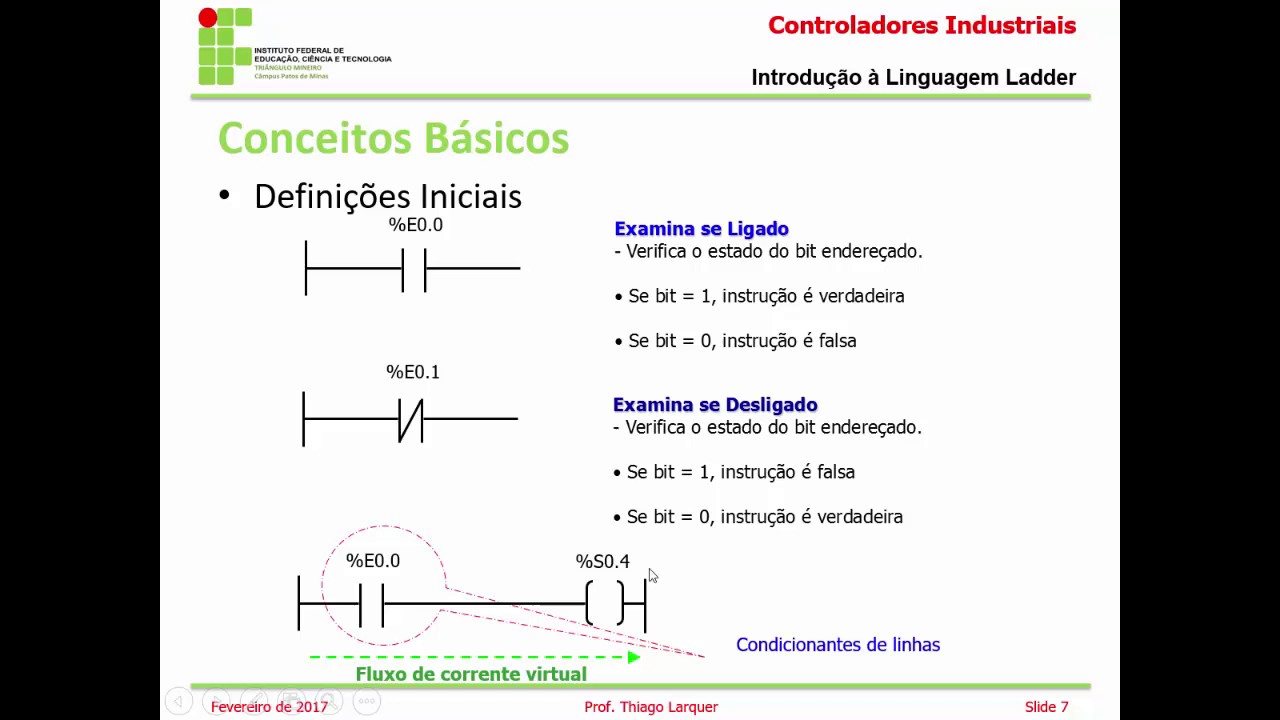 INSTITUTO FEDERAL DE EDUCAÇÃO, CIÊNCIA E TECNOLOGIA
TRIÂNGULO MINEIRO
Câmpus Patos de Minas

Controladores Industriais

Introdução à Linguagem Ladder

Conceitos Básicos

• Definições Iniciais

%E0.0

Examina se Ligado
- Verifica o estado do bit endereçado.

• Se bit = 1, instrução é verdadeira

• Se bit = 0, instrução é falsa

%E0.1

Examina se Desligado
- Verifica o estado do bit endereçado.

• Se bit = 1, instrução é falsa

• Se bit = 0, instrução é verdadeira

%E0.0

%S0.4

Condicionantes de linhas

Fluxo de corrente virtual

Fevereiro de 2017

Prof. Thiago Larquer

Slide 7